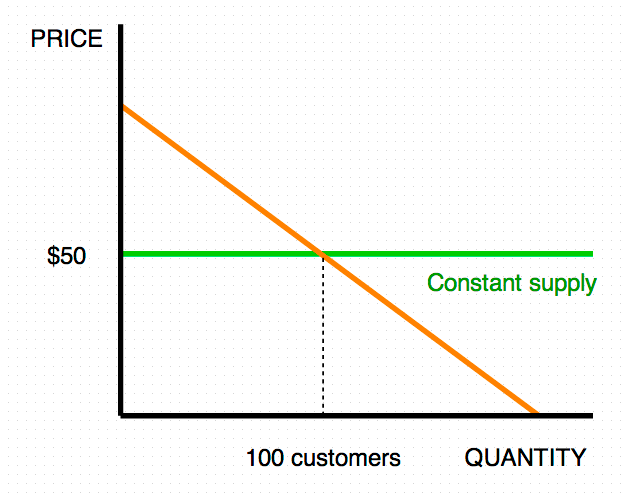 PRICE

\$50

Constant supply

100 customers

QUANTITY